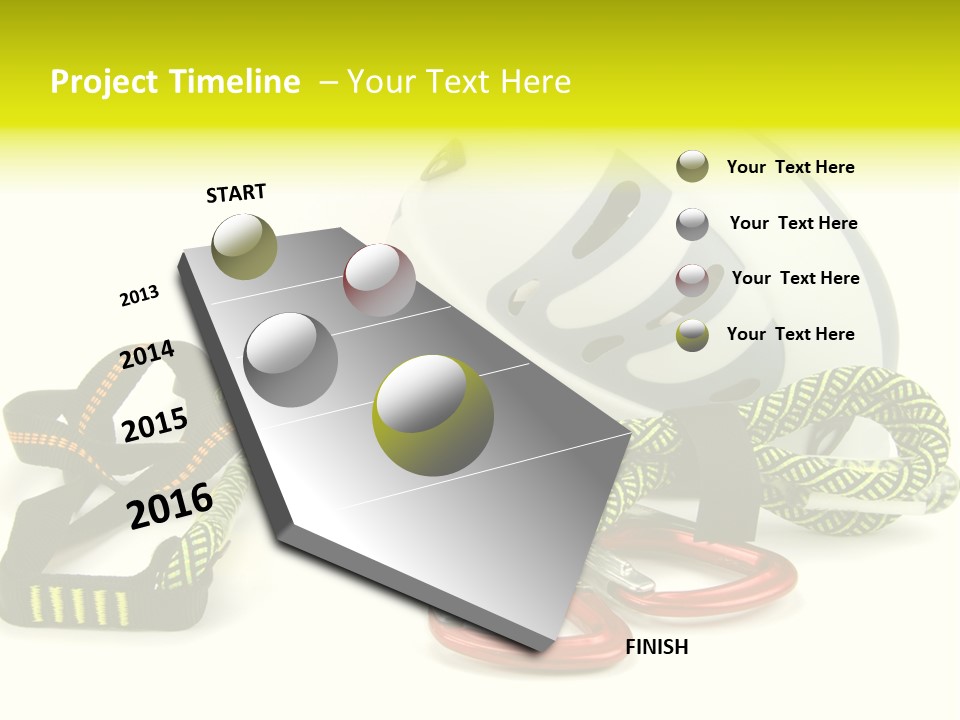 Project Timeline – Your Text Here

START

2013

2014

2015

2016

FINISH

Your Text Here

Your Text Here

Your Text Here

Your Text Here